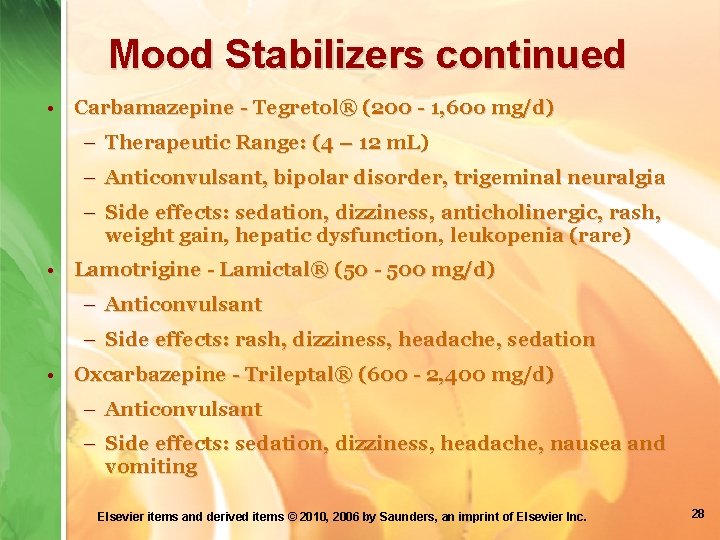 Mood Stabilizers continued

• Carbamazepine - Tegretol® (200 - 1,600 mg/d)
  – Therapeutic Range: (4 – 12 mL)
  – Anticonvulsant, bipolar disorder, trigeminal neuralgia
  – Side effects: sedation, dizziness, anticholinergic, rash, weight gain, hepatic dysfunction, leukopenia (rare)
• Lamotrigine - Lamictal® (50 - 500 mg/d)
  – Anticonvulsant
  – Side effects: rash, dizziness, headache, sedation
• Oxcarbazepine - Trileptal® (600 - 2,400 mg/d)
  – Anticonvulsant
  – Side effects: sedation, dizziness, headache, nausea and vomiting

Elsevier items and derived items © 2010, 2006 by Saunders, an imprint of Elsevier Inc.

28